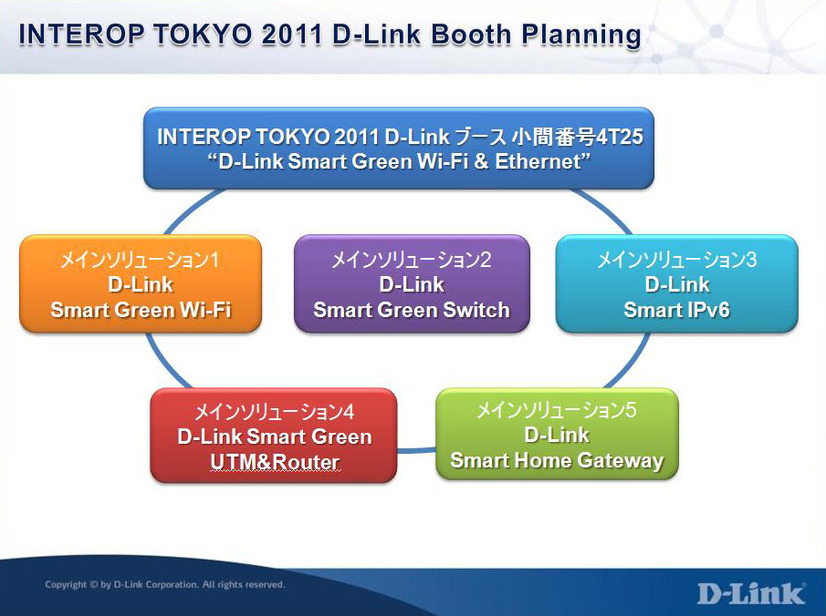 INTEROP TOKYO 2011 D-Link Booth Planning

INTEROP TOKYO 2011 D-Link ブース 小間番号4T25
“D-Link Smart Green Wi-Fi & Ethernet”

メインソリューション1
D-Link
Smart Green Wi-Fi

メインソリューション2
D-Link
Smart Green Switch

メインソリューション3
D-Link
Smart IPv6

メインソリューション4
D-Link Smart Green
UTM&Router

メインソリューション5
D-Link
Smart Home Gateway

Copyright © by D-Link Corporation. All rights reserved.

D-Link